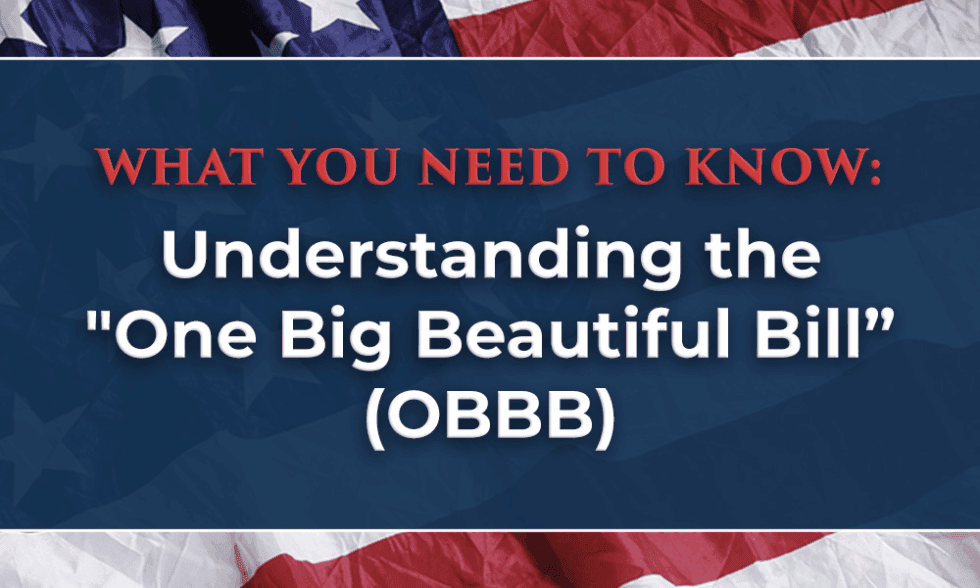 WHAT YOU NEED TO KNOW:

Understanding the "One Big Beautiful Bill" (OBBB)